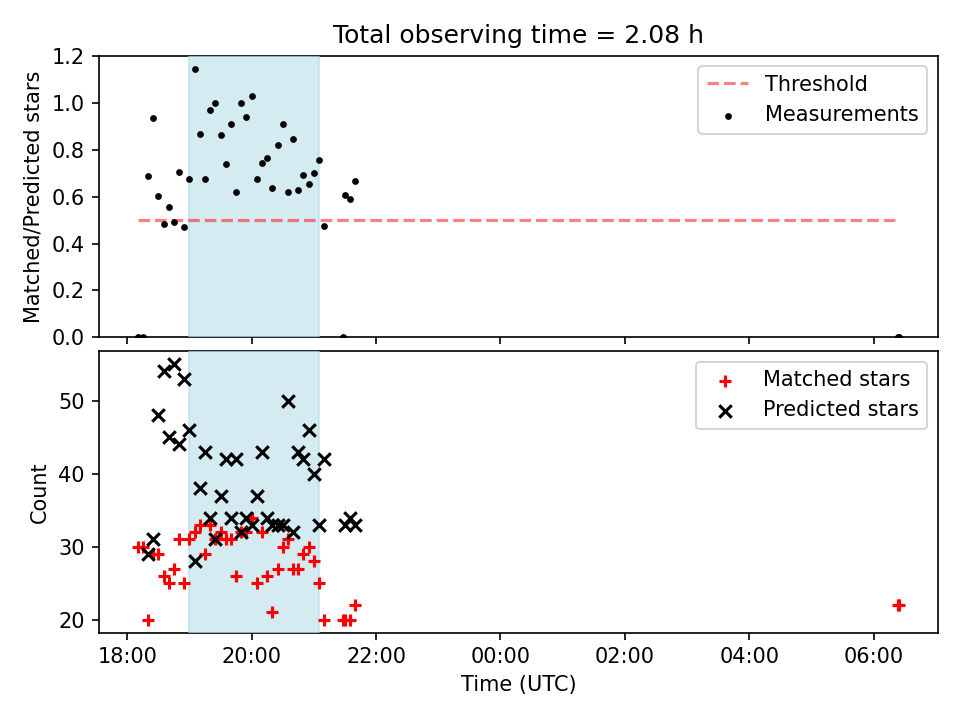 Total observing time = 2.08 h

Matched/Predicted stars

1.2
1.0
0.8
0.6
0.4
0.2
0.0

Threshold
Measurements

Count

50
40
30
20

Matched stars
Predicted stars

18:00
20:00
22:00
00:00
02:00
04:00
06:00

Time (UTC)